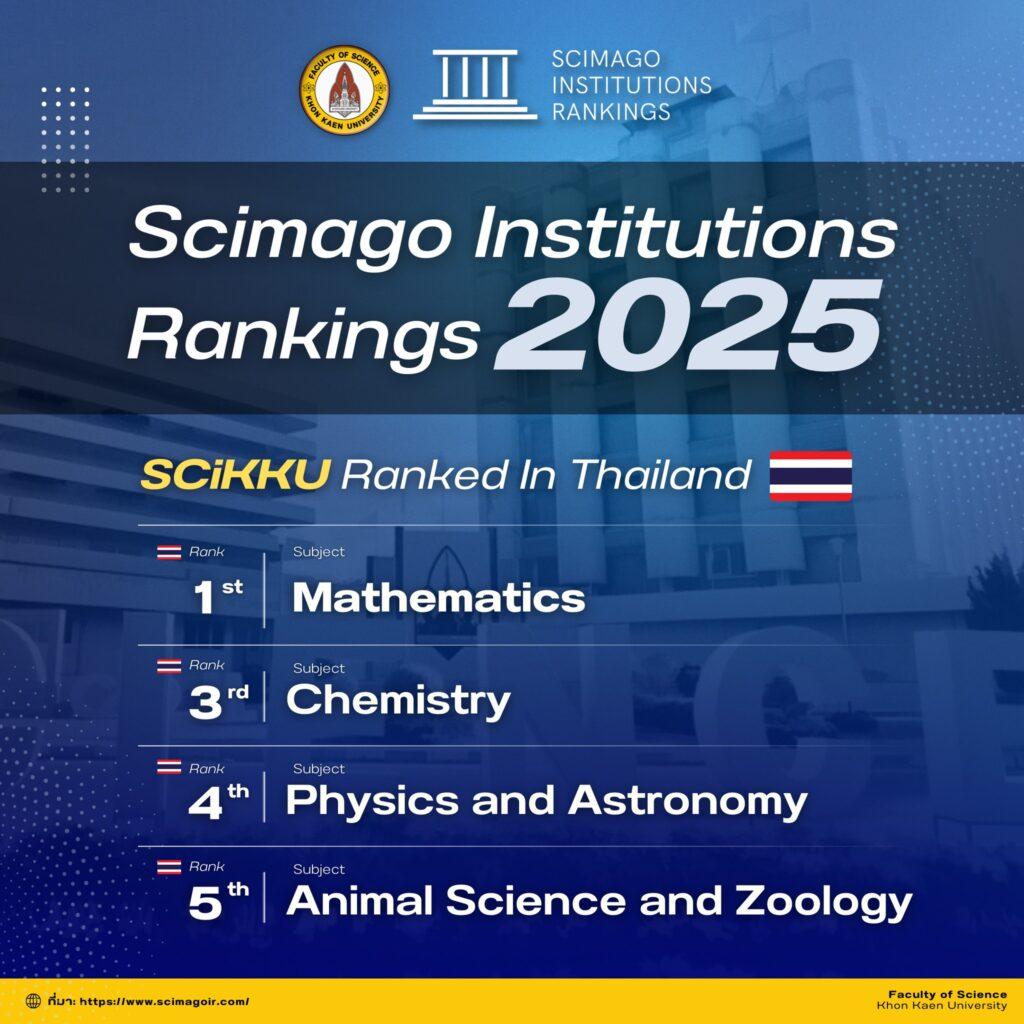 FACULTY OF SCIENCE KHON KAEN UNIVERSITY

SCIMAGO INSTITUTIONS RANKINGS

Scimago Institutions Rankings 2025

SCiKKU Ranked In Thailand

Rank 1st Subject Mathematics

Rank 3rd Subject Chemistry

Rank 4th Subject Physics and Astronomy

Rank 5th Subject Animal Science and Zoology

ที่มา: https://www.scimagoir.com/

Faculty of Science
Khon Kaen University